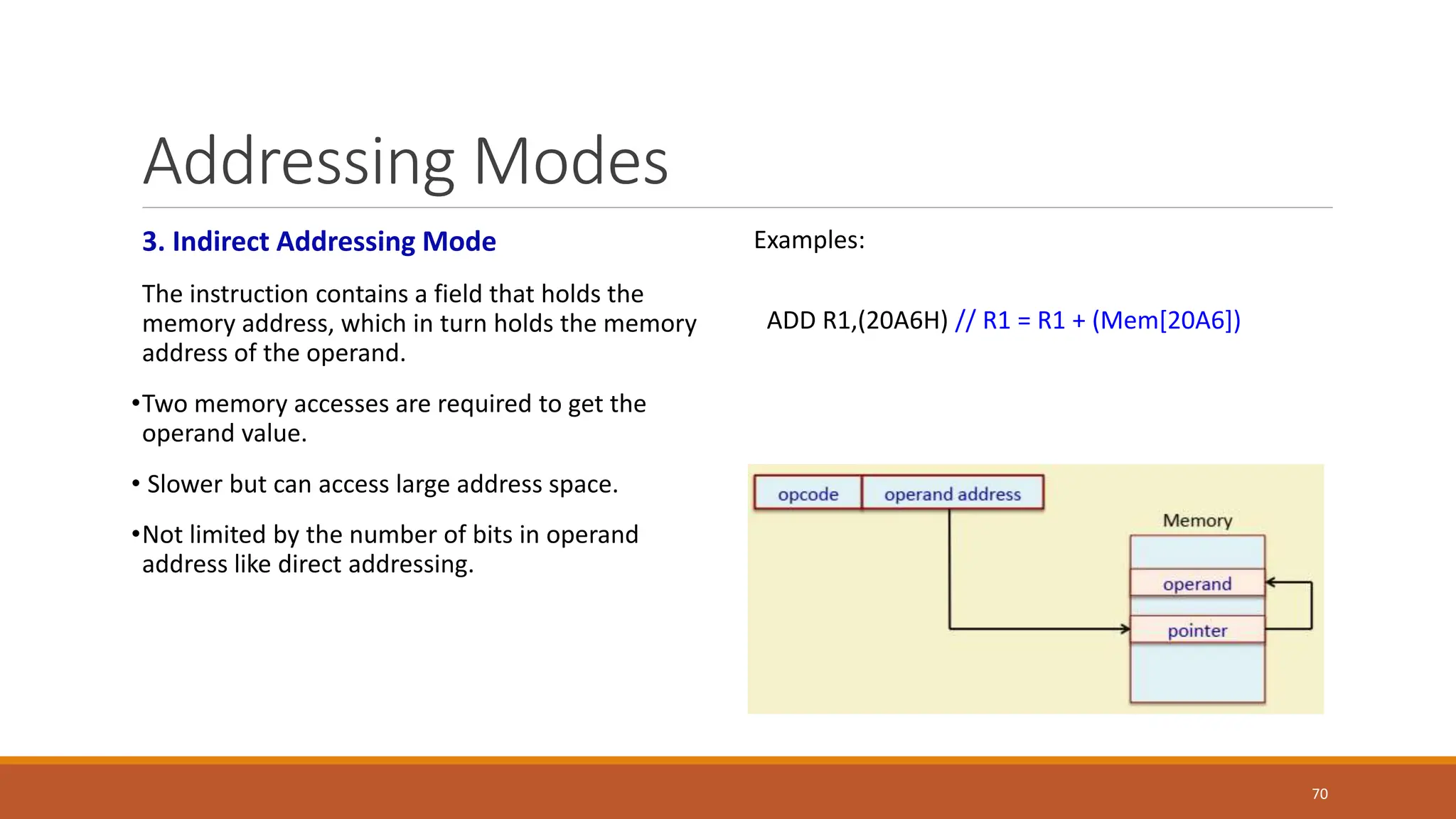 Addressing Modes

3. Indirect Addressing Mode

The instruction contains a field that holds the memory address, which in turn holds the memory address of the operand.

•Two memory accesses are required to get the operand value.

• Slower but can access large address space.

•Not limited by the number of bits in operand address like direct addressing.

Examples:

ADD R1,(20A6H) // R1 = R1 + (Mem[20A6])

opcode
operand address
Memory
operand
pointer

70